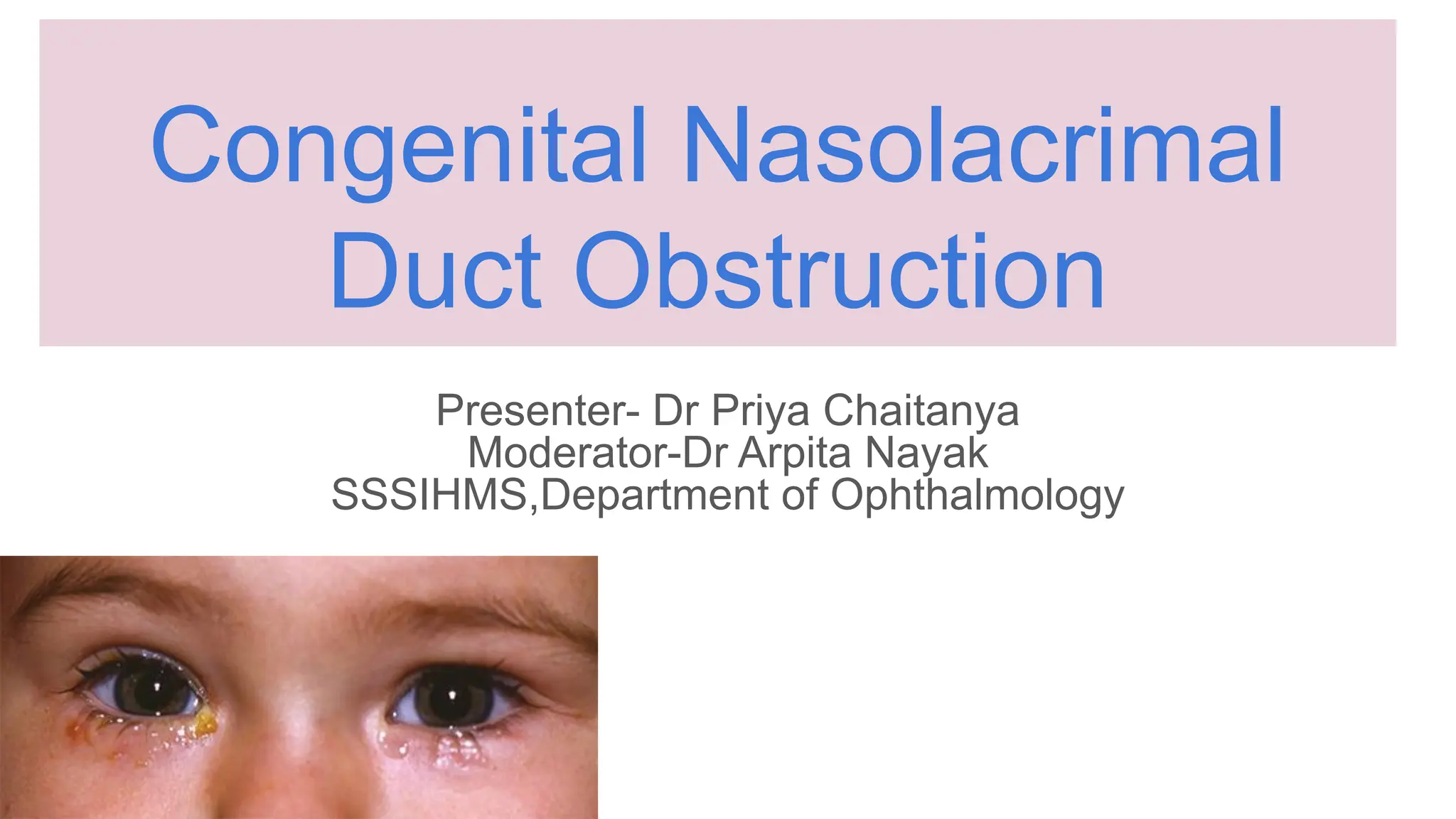 Congenital Nasolacrimal Duct Obstruction

Presenter- Dr Priya Chaitanya
Moderator-Dr Arpita Nayak
SSSIHMS,Department of Ophthalmology